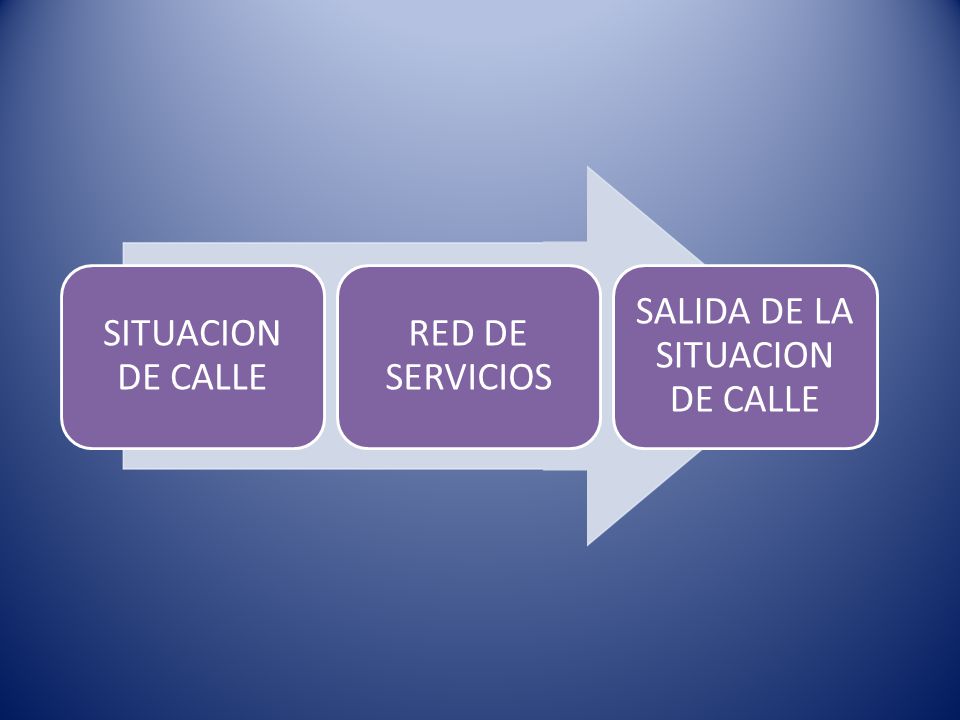 SITUACION DE CALLE

RED DE SERVICIOS

SALIDA DE LA SITUACION DE CALLE